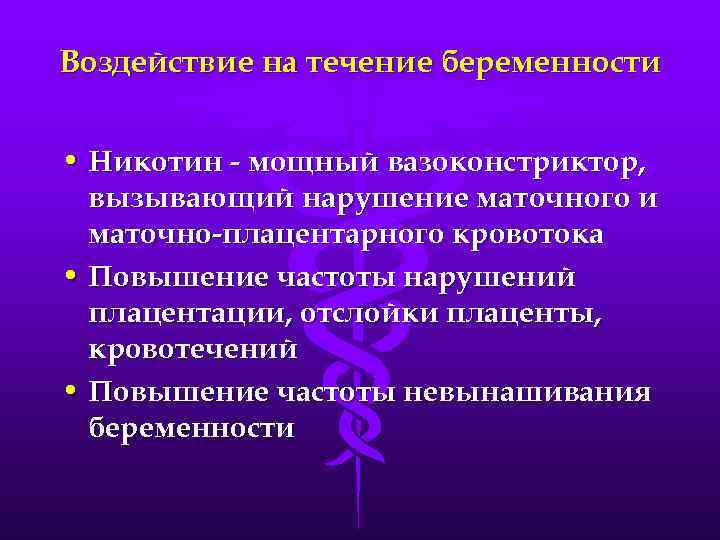 Воздействие на течение беременности

• Никотин - мощный вазоконстриктор, вызывающий нарушение маточного и маточно-плацентарного кровотока
• Повышение частоты нарушений плацентации, отслойки плаценты, кровотечений
• Повышение частоты невынашивания беременности